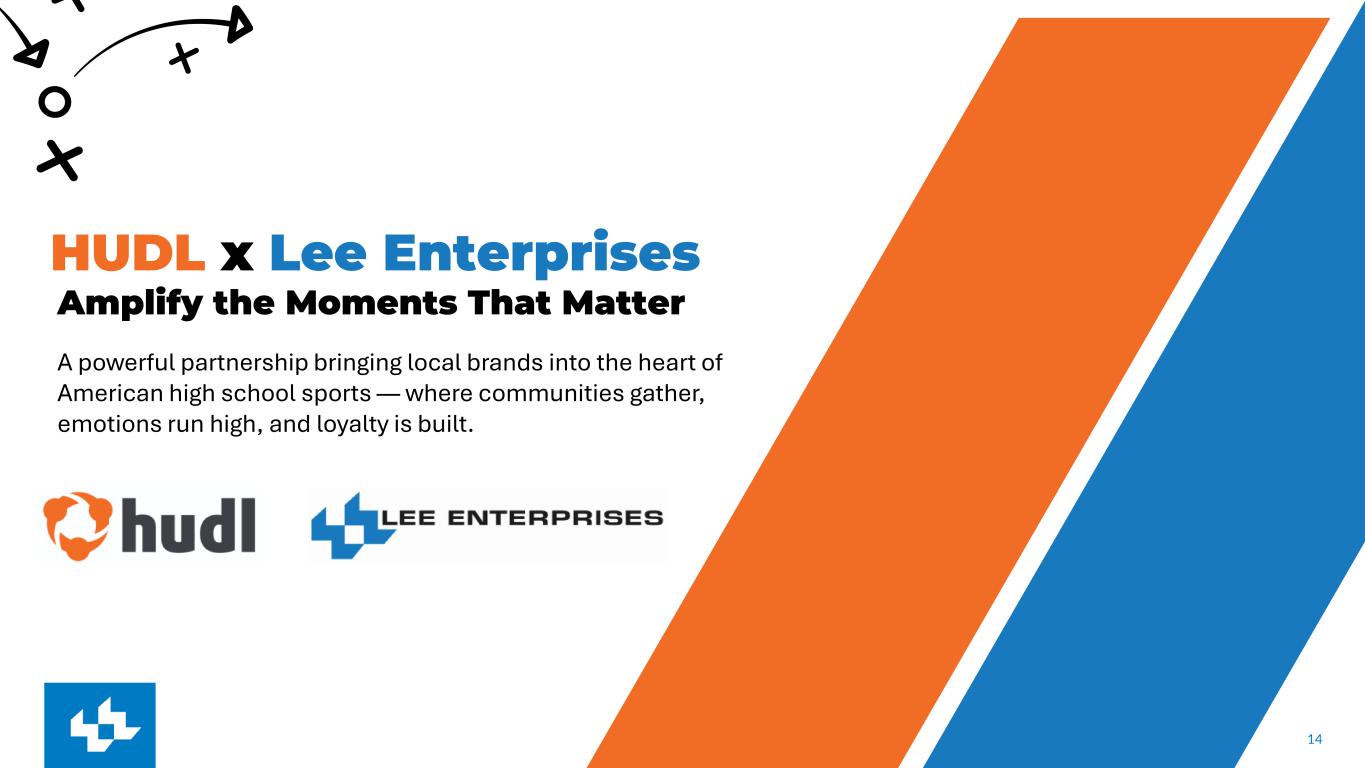 HUDL x Lee Enterprises
Amplify the Moments That Matter

A powerful partnership bringing local brands into the heart of American high school sports — where communities gather, emotions run high, and loyalty is built.

hudl

LEE ENTERPRISES

14